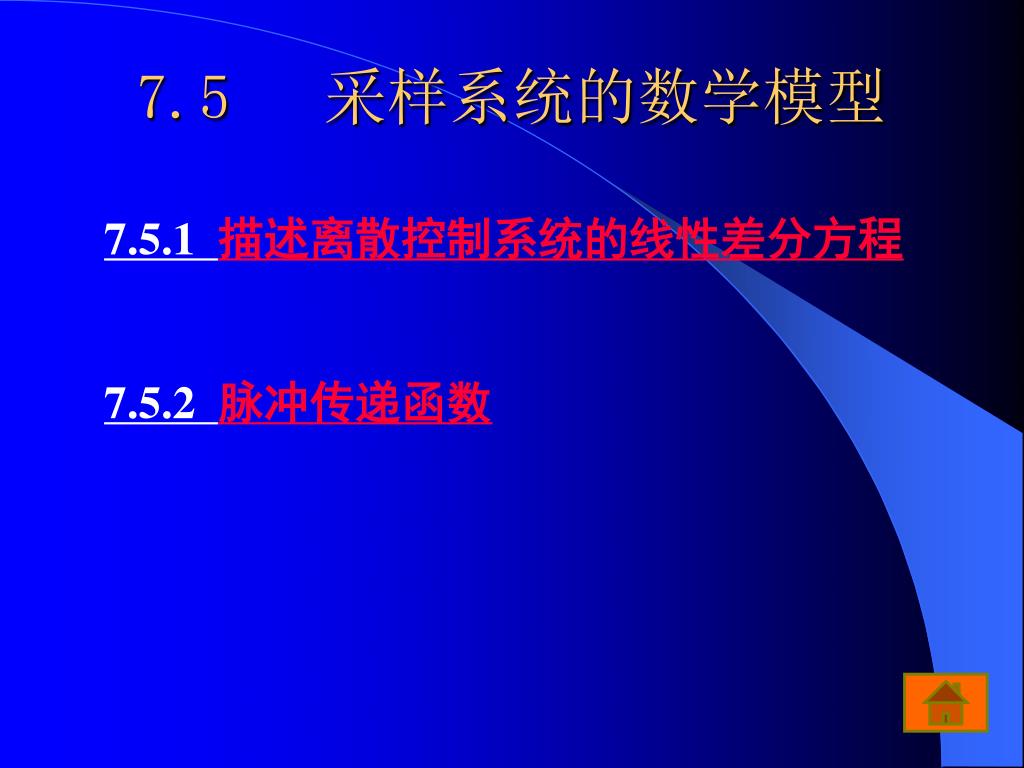 7.5　采样系统的数学模型

7.5.1 描述离散控制系统的线性差分方程

7.5.2 脉冲传递函数